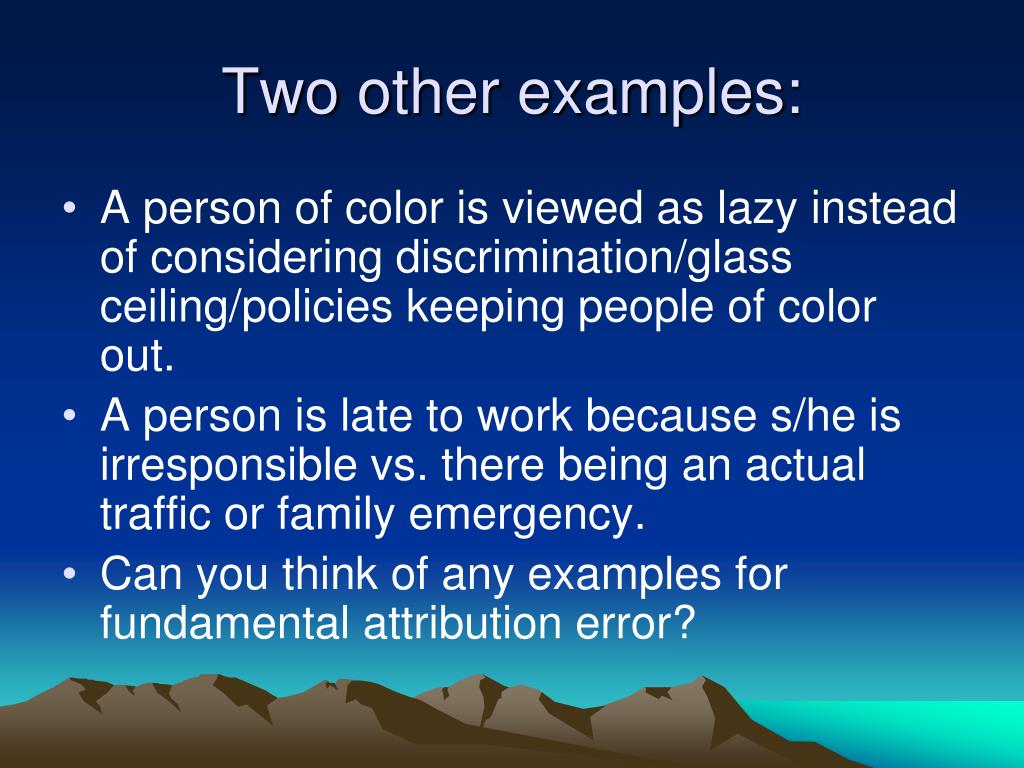 Two other examples:

• A person of color is viewed as lazy instead of considering discrimination/glass ceiling/policies keeping people of color out.
• A person is late to work because s/he is irresponsible vs. there being an actual traffic or family emergency.
• Can you think of any examples for fundamental attribution error?